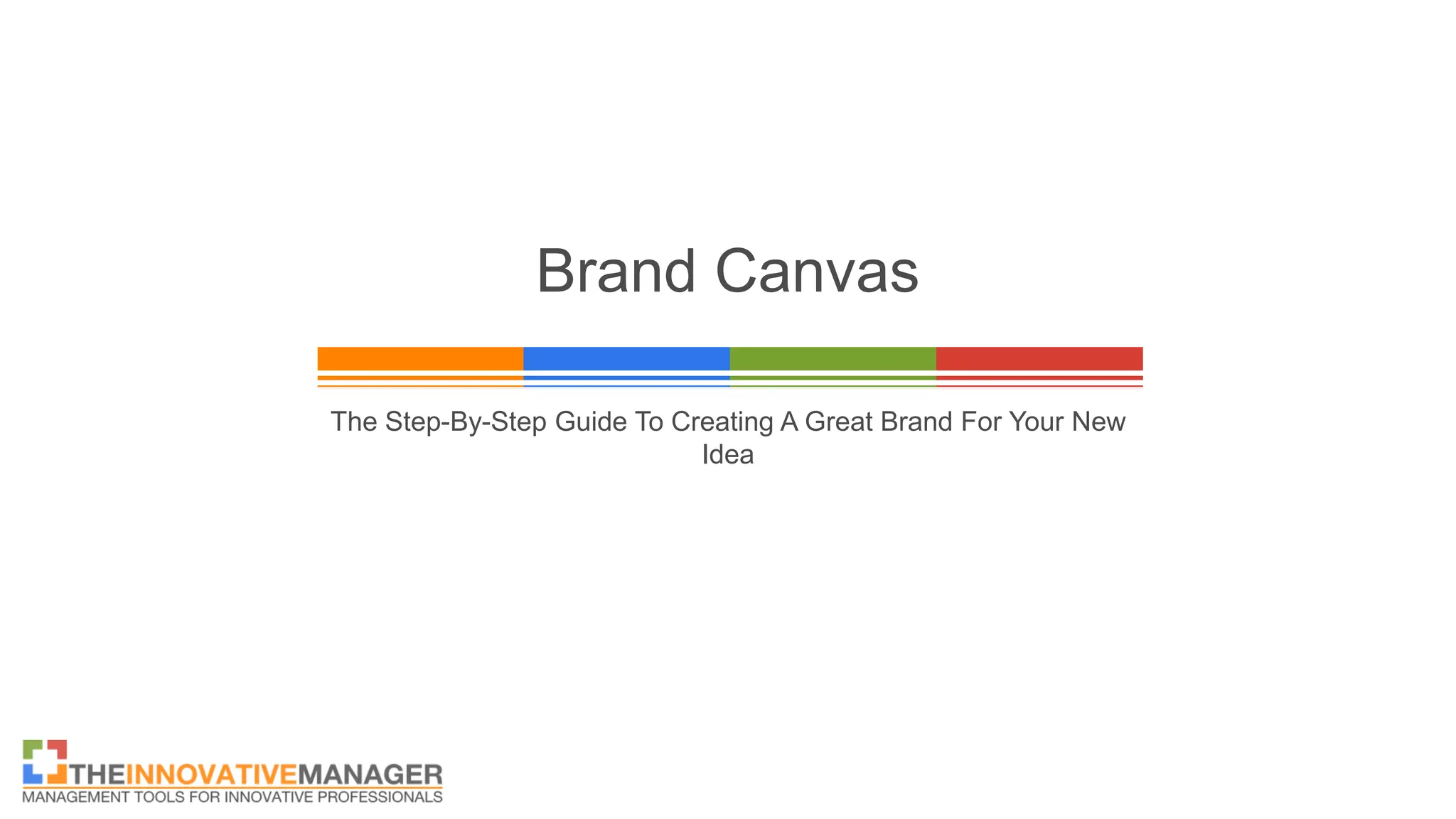 Brand Canvas

The Step-By-Step Guide To Creating A Great Brand For Your New Idea

THEINNOVATIVEMANAGER
MANAGEMENT TOOLS FOR INNOVATIVE PROFESSIONALS